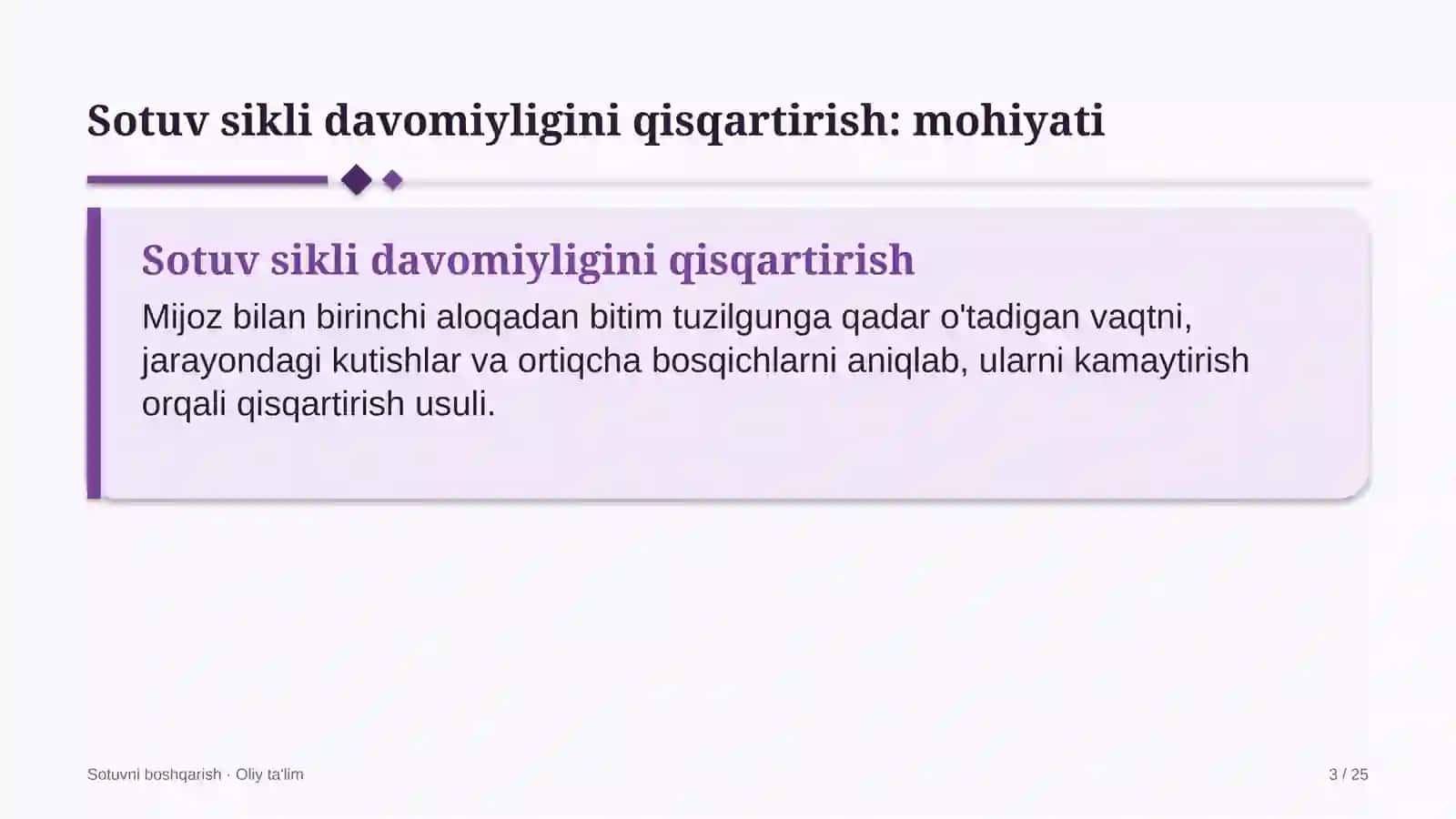 Sotuv sikli davomiyligini qisqartirish: mohiyati

Sotuv sikli davomiyligini qisqartirish

Mijoz bilan birinchi aloqadan bitim tuzilgunga qadar o'tadigan vaqtni, jarayondagi kutishlar va ortiqcha bosqichlarni aniqlab, ularni kamaytirish orqali qisqartirish usuli.

Sotuvni boshqarish · Oliy ta'lim

3 / 25